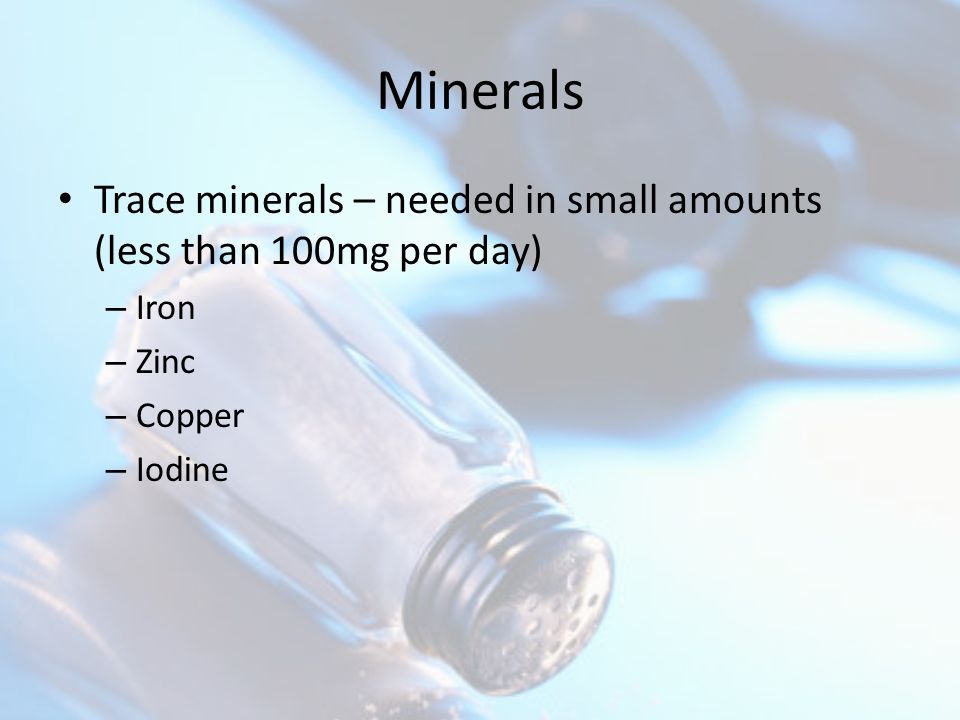 Minerals

• Trace minerals – needed in small amounts (less than 100mg per day)
– Iron
– Zinc
– Copper
– Iodine